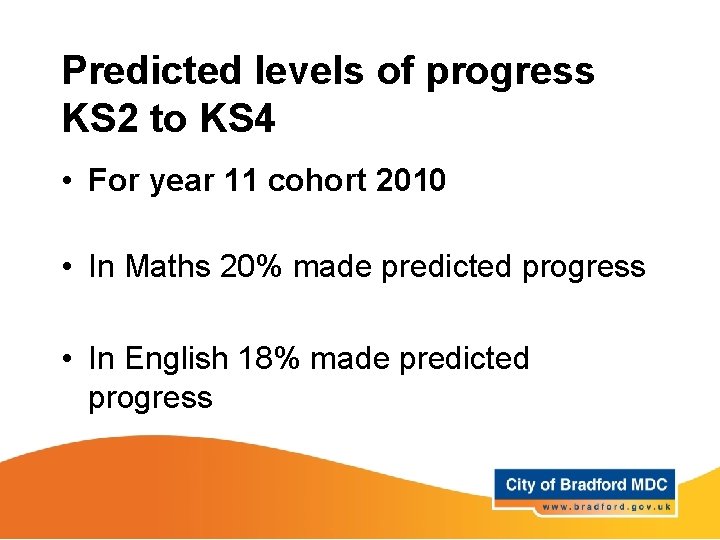 Predicted levels of progress KS2 to KS4

• For year 11 cohort 2010

• In Maths 20% made predicted progress

• In English 18% made predicted progress

City of Bradford MDC
www.bradford.gov.uk